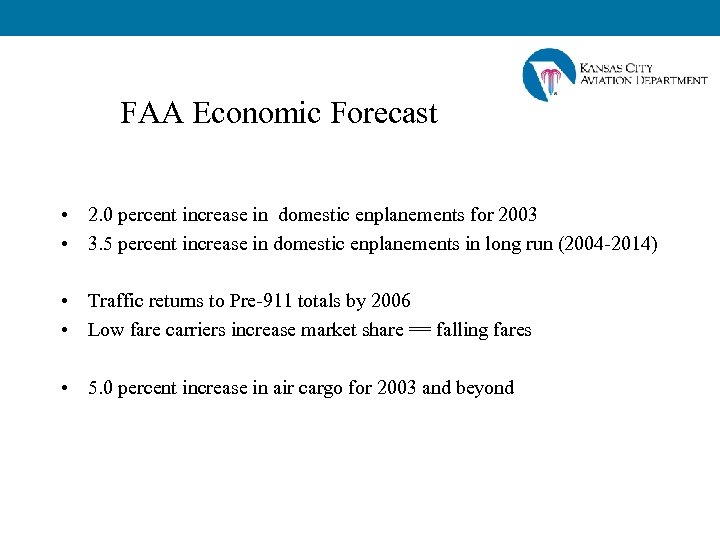 KANSAS CITY AVIATION DEPARTMENT

FAA Economic Forecast

• 2.0 percent increase in domestic enplanements for 2003
• 3.5 percent increase in domestic enplanements in long run (2004-2014)

• Traffic returns to Pre-911 totals by 2006
• Low fare carriers increase market share == falling fares

• 5.0 percent increase in air cargo for 2003 and beyond